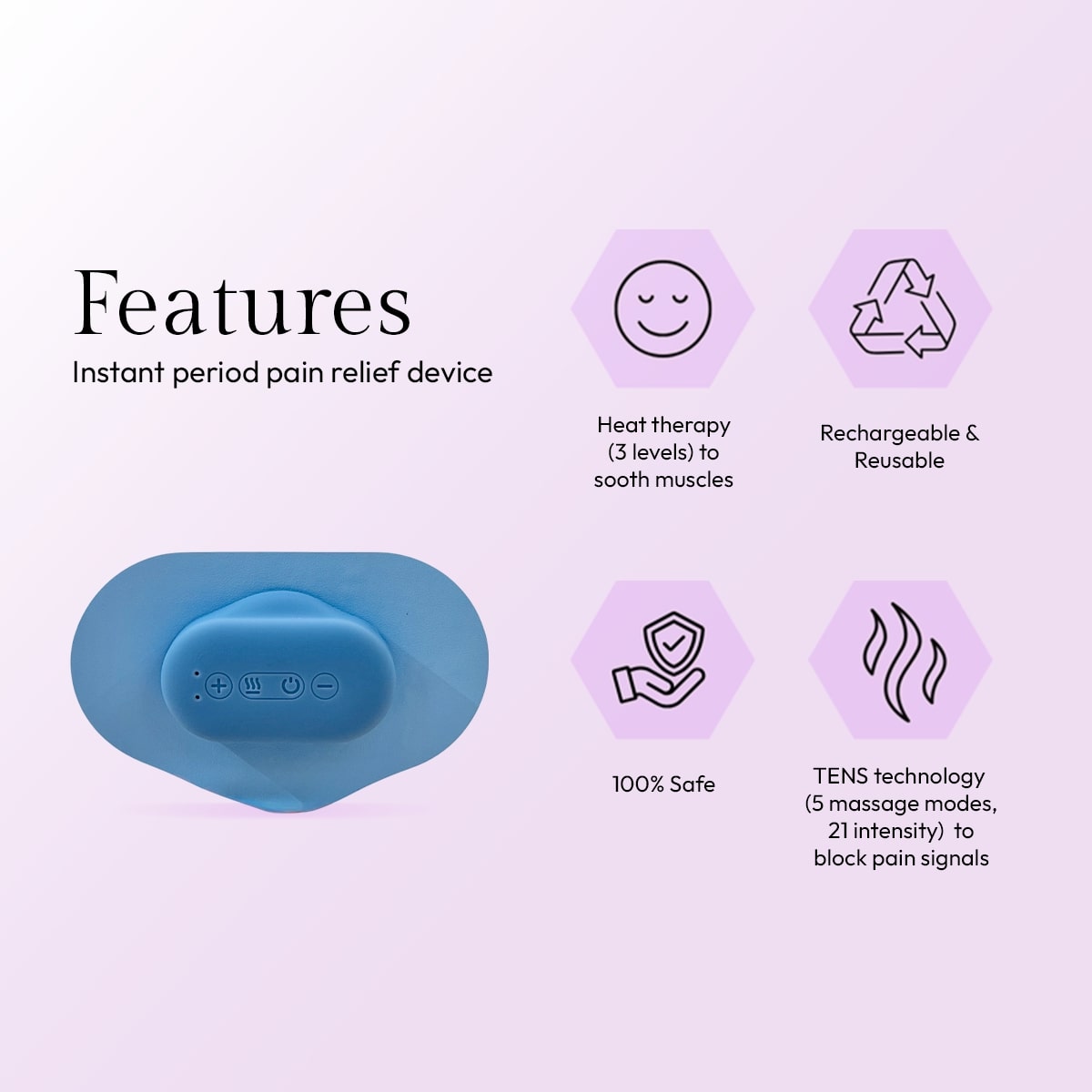 Features
Instant period pain relief device

Heat therapy (3 levels) to sooth muscles

Rechargeable & Reusable

100% Safe

TENS technology (5 massage modes, 21 intensity) to block pain signals